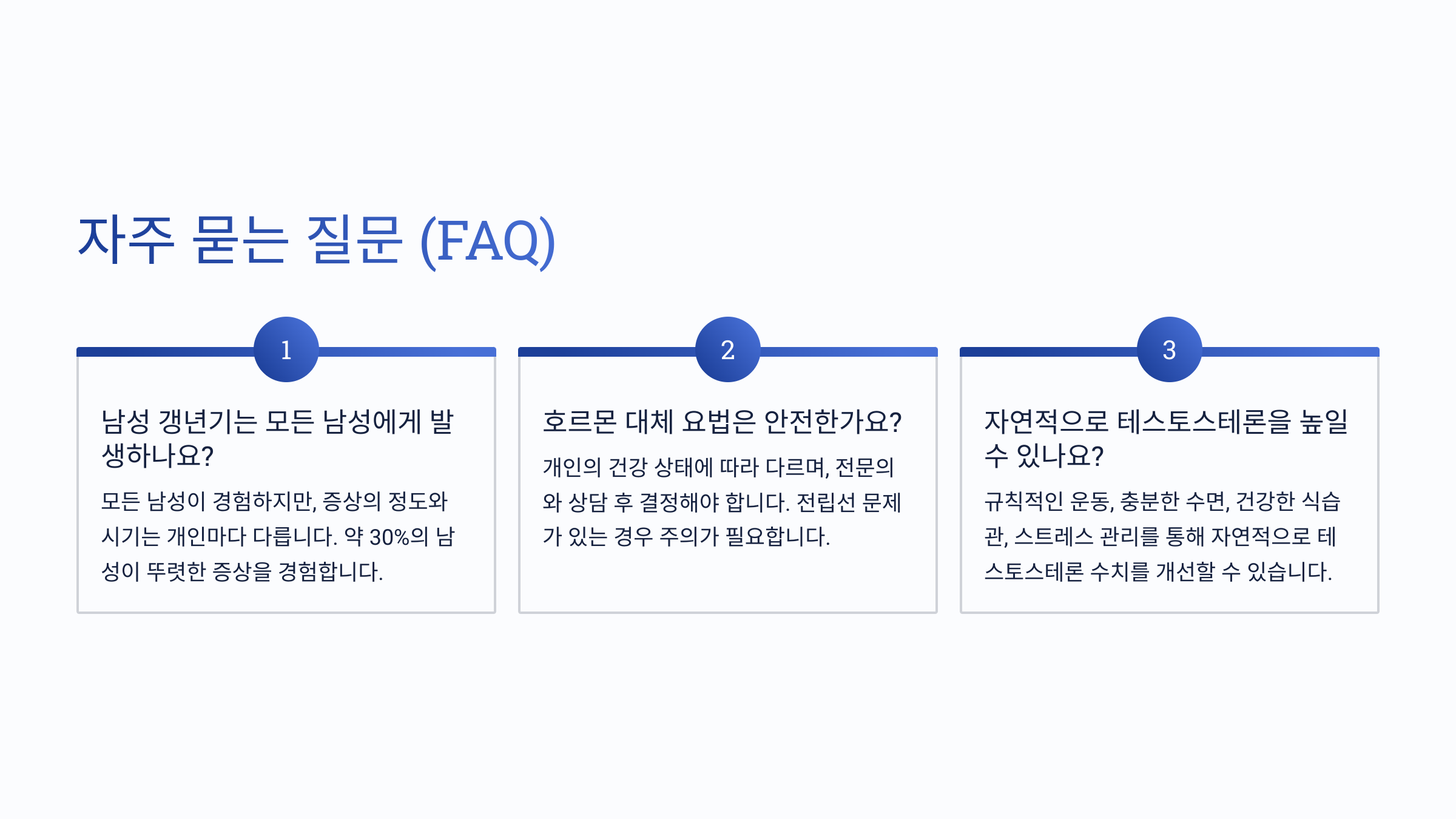 자주 묻는 질문 (FAQ)

1

남성 갱년기는 모든 남성에게 발생하나요?

모든 남성이 경험하지만, 증상의 정도와 시기는 개인마다 다릅니다. 약 30%의 남성이 뚜렷한 증상을 경험합니다.

2

호르몬 대체 요법은 안전한가요?

개인의 건강 상태에 따라 다르며, 전문의와 상담 후 결정해야 합니다. 전립선 문제가 있는 경우 주의가 필요합니다.

3

자연적으로 테스토스테론을 높일 수 있나요?

규칙적인 운동, 충분한 수면, 건강한 식습관, 스트레스 관리를 통해 자연적으로 테스토스테론 수치를 개선할 수 있습니다.